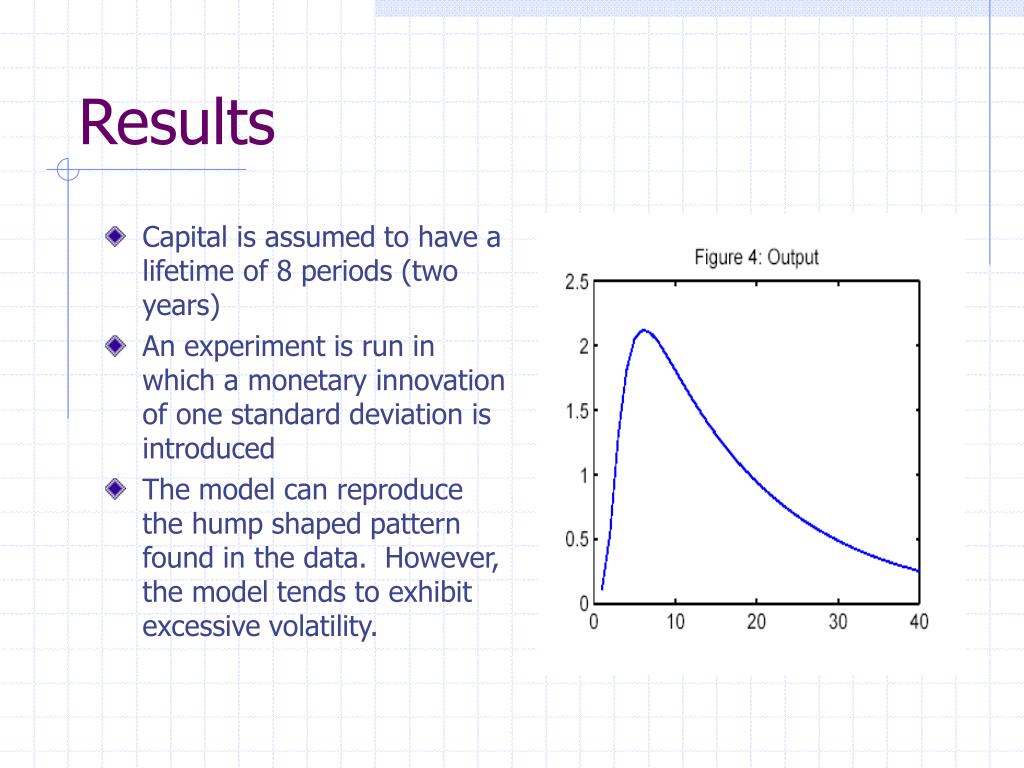 Results

Capital is assumed to have a lifetime of 8 periods (two years)

An experiment is run in which a monetary innovation of one standard deviation is introduced

The model can reproduce the hump shaped pattern found in the data. However, the model tends to exhibit excessive volatility.

Figure 4: Output

2.5
2
1.5
1
0.5
0
0
10
20
30
40